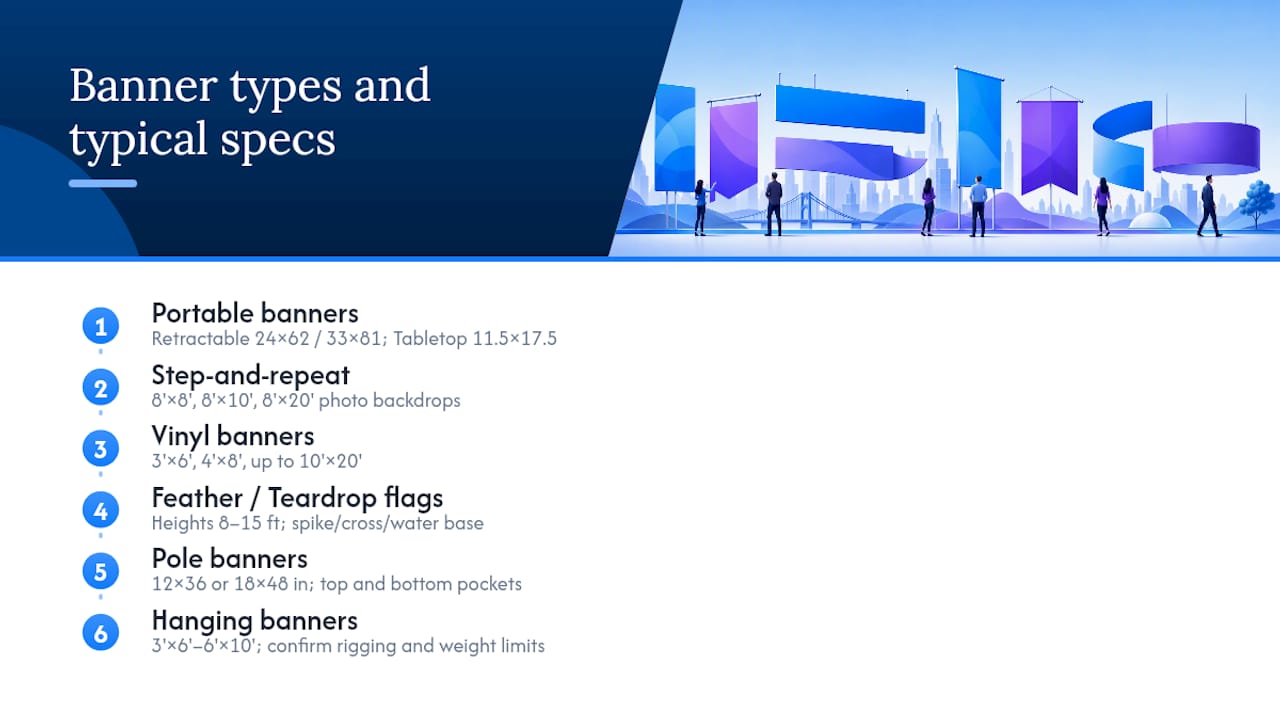 Banner types and typical specs

1
Portable banners
Retractable 24×62 / 33×81; Tabletop 11.5×17.5

2
Step-and-repeat
8'×8', 8'×10', 8'×20' photo backdrops

3
Vinyl banners
3'×6', 4'×8', up to 10'×20'

4
Feather / Teardrop flags
Heights 8–15 ft; spike/cross/water base

5
Pole banners
12×36 or 18×48 in; top and bottom pockets

6
Hanging banners
3'×6'–6'×10'; confirm rigging and weight limits